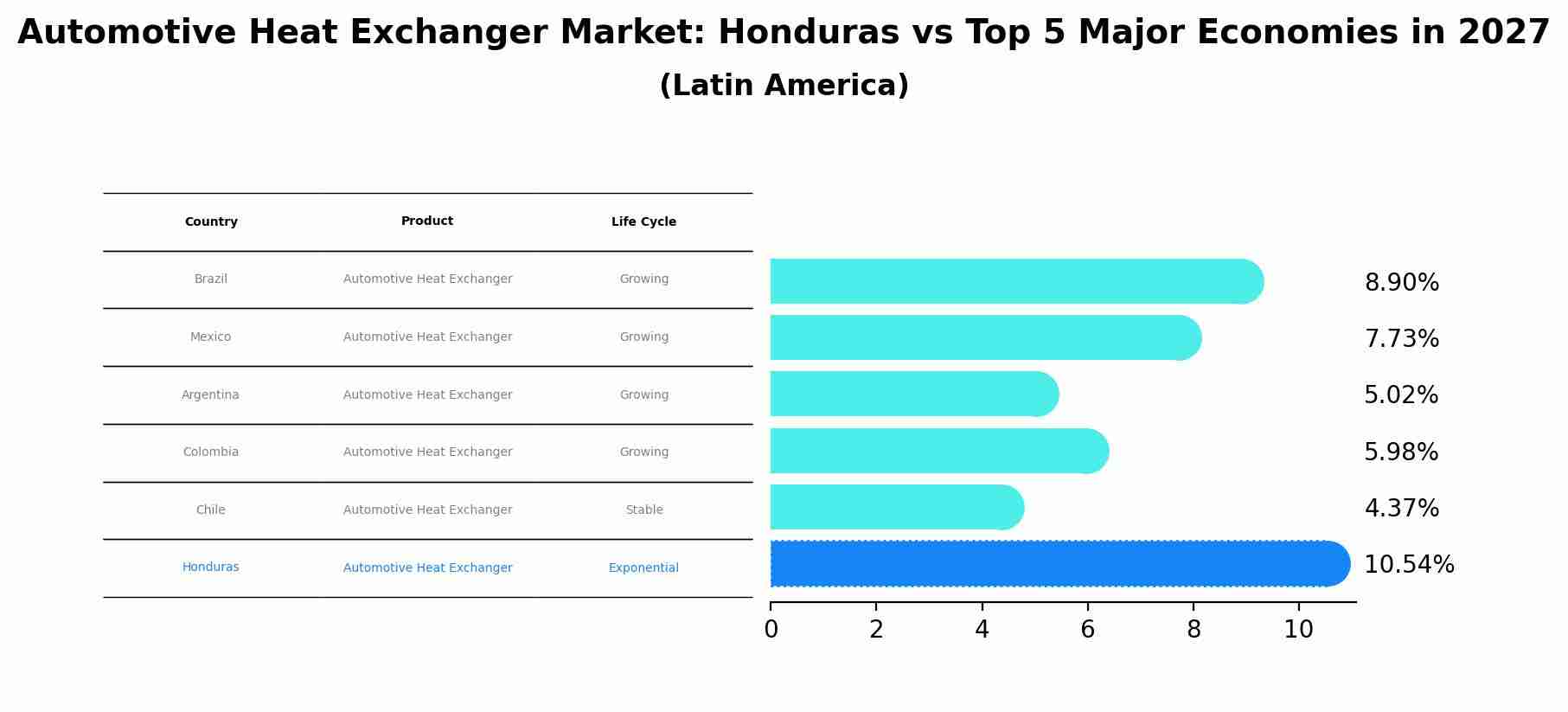 Automotive Heat Exchanger Market: Honduras vs Top 5 Major Economies in 2027
(Latin America)

| Country | Product | Life Cycle |
|---|---|---|
| Brazil | Automotive Heat Exchanger | Growing |
| Mexico | Automotive Heat Exchanger | Growing |
| Argentina | Automotive Heat Exchanger | Growing |
| Colombia | Automotive Heat Exchanger | Growing |
| Chile | Automotive Heat Exchanger | Stable |
| Honduras | Automotive Heat Exchanger | Exponential |

8.90%
7.73%
5.02%
5.98%
4.37%
10.54%

0 2 4 6 8 10